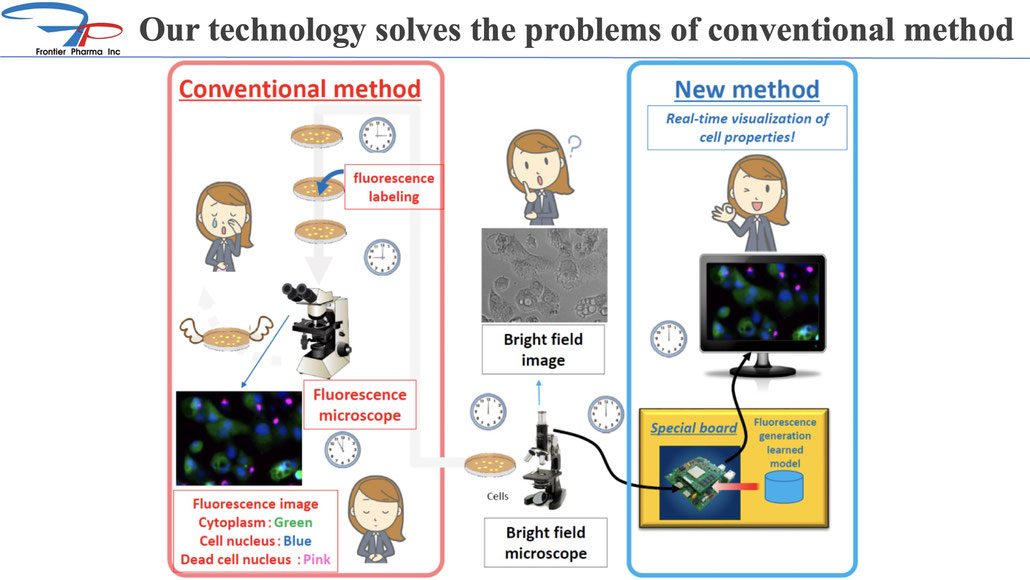 Frontier Pharma Inc

Our technology solves the problems of conventional method

Conventional method

fluorescence labeling

Fluorescence microscope

Fluorescence image
Cytoplasm : Green
Cell nucleus : Blue
Dead cell nucleus : Pink

Bright field image

Cells

Bright field microscope

New method

Real-time visualization of cell properties!

Special board

Fluorescence generation learned model